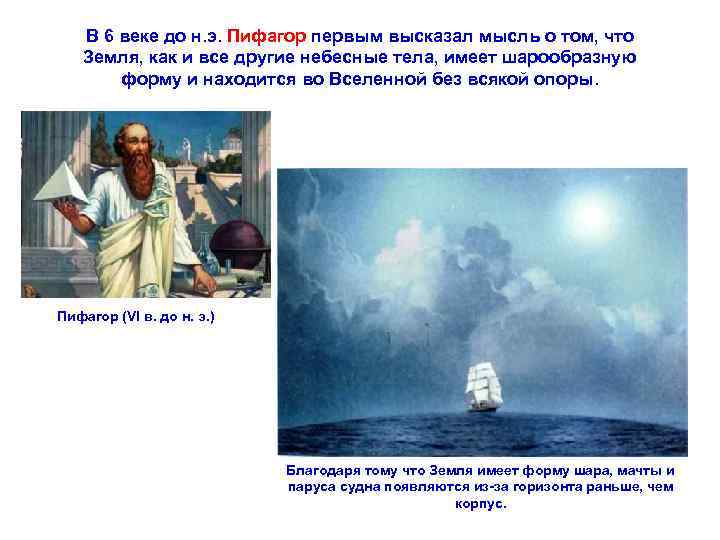 В 6 веке до н.э. Пифагор первым высказал мысль о том, что Земля, как и все другие небесные тела, имеет шарообразную форму и находится во Вселенной без всякой опоры.

Пифагор (VI в. до н. э.)

Благодаря тому что Земля имеет форму шара, мачты и паруса судна появляются из-за горизонта раньше, чем корпус.